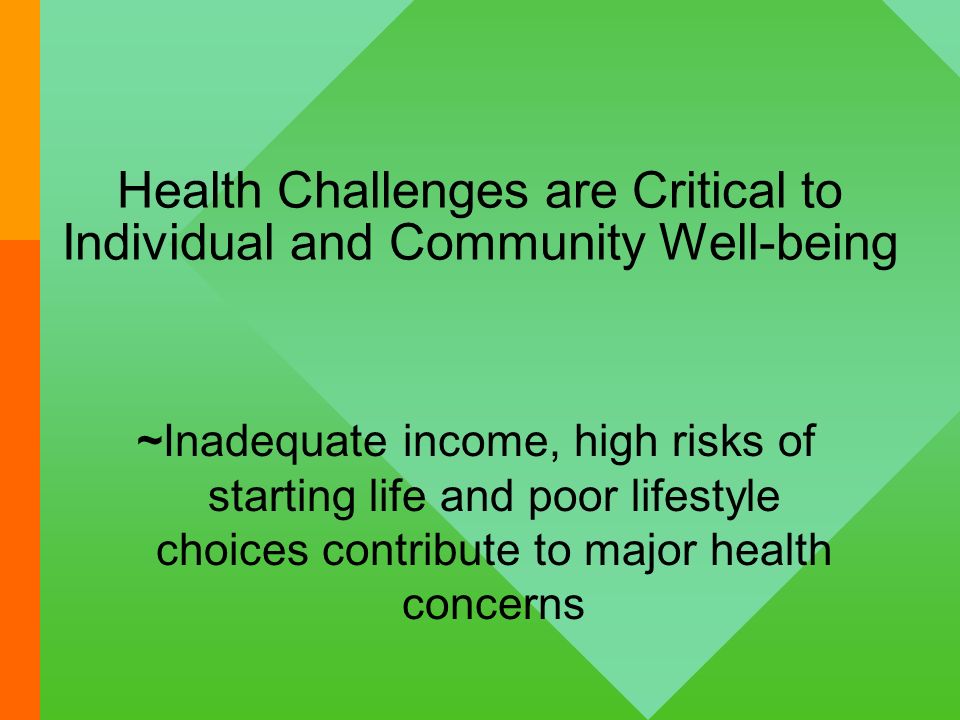 Health Challenges are Critical to Individual and Community Well-being

~Inadequate income, high risks of starting life and poor lifestyle choices contribute to major health concerns